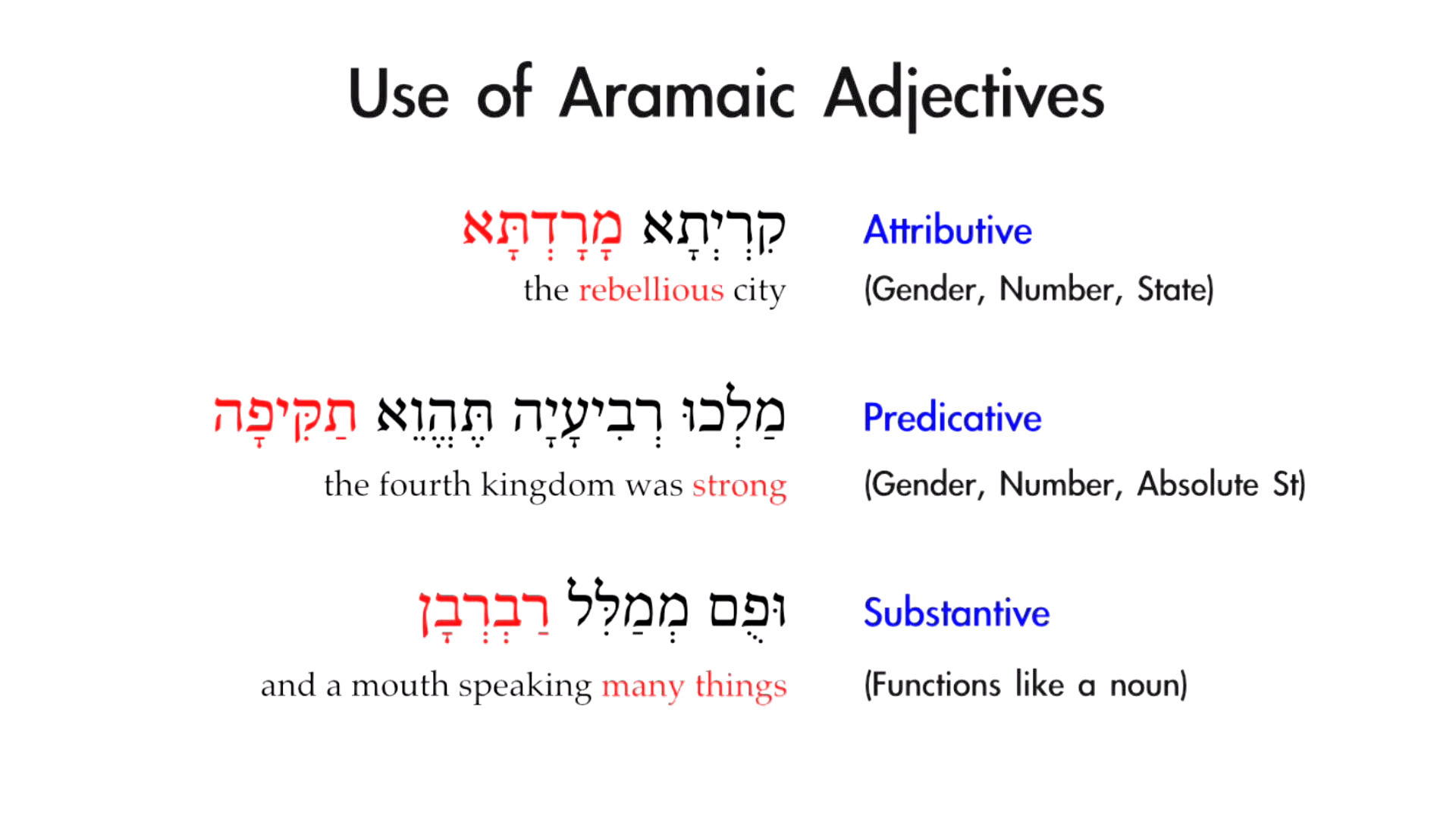 Use of Aramaic Adjectives

קִרְיְתָא מָרָדְתָּא
the rebellious city

Attributive
(Gender, Number, State)

מַלְכוּ רְבִיעָיָה תֶּהֱוֵא תַקִּיפָה
the fourth kingdom was strong

Predicative
(Gender, Number, Absolute St)

וּפֻם מְמַלִּל רַבְרְבָן
and a mouth speaking many things

Substantive
(Functions like a noun)